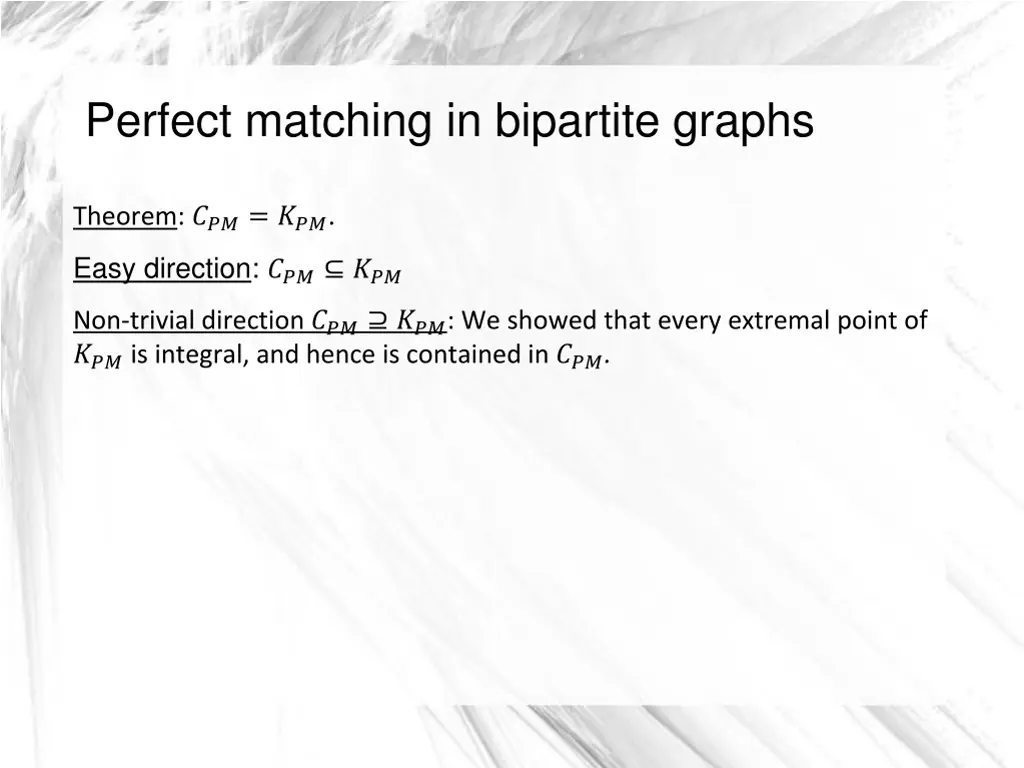 Perfect matching in bipartite graphs

Theorem: $C_{PM} = K_{PM}$.

Easy direction: $C_{PM} \subseteq K_{PM}$

Non-trivial direction $C_{PM} \supseteq K_{PM}$: We showed that every extremal point of $K_{PM}$ is integral, and hence is contained in $C_{PM}$.